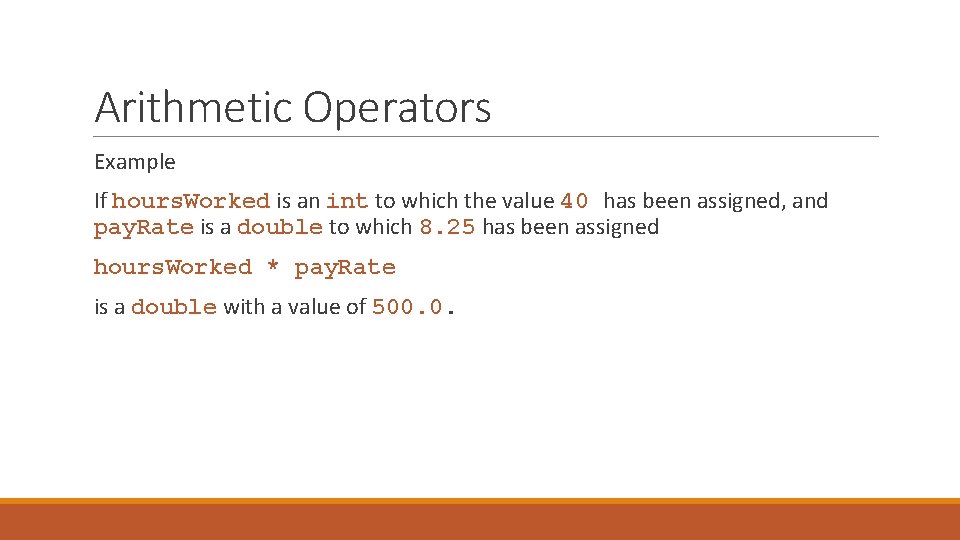 Arithmetic Operators

Example

If hoursWorked is an int to which the value 40 has been assigned, and payRate is a double to which 8.25 has been assigned

hoursWorked * payRate

is a double with a value of 500.0.